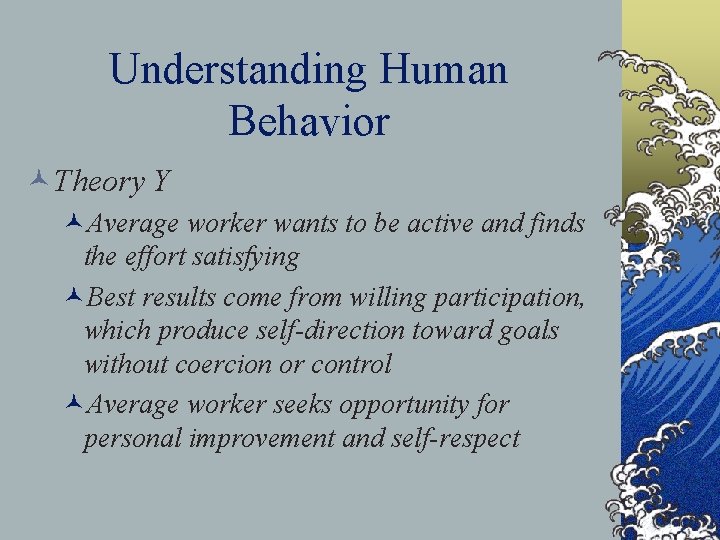 Understanding Human Behavior

Theory Y

Average worker wants to be active and finds the effort satisfying

Best results come from willing participation, which produce self-direction toward goals without coercion or control

Average worker seeks opportunity for personal improvement and self-respect